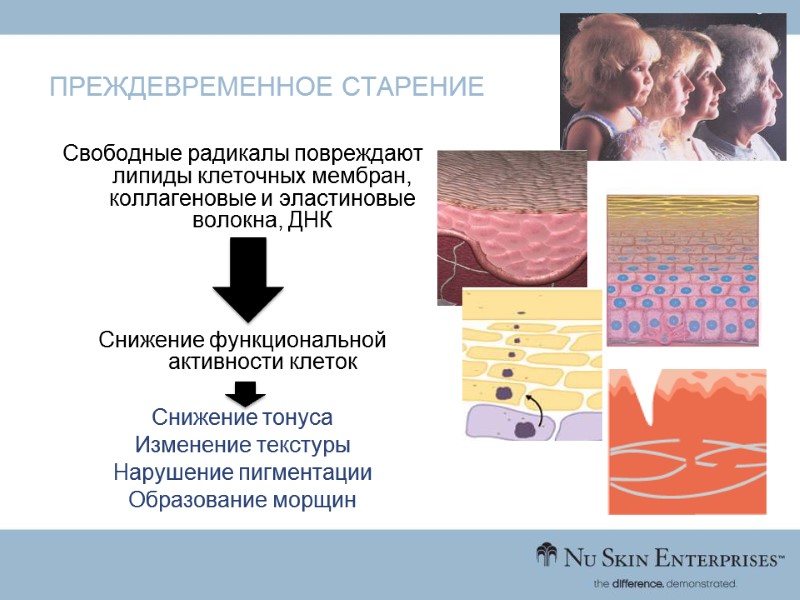 ПРЕЖДЕВРЕМЕННОЕ СТАРЕНИЕ

Свободные радикалы повреждают липиды клеточных мембран, коллагеновые и эластиновые волокна, ДНК

Снижение функциональной активности клеток

Снижение тонуса
Изменение текстуры
Нарушение пигментации
Образование морщин

NU SKIN ENTERPRISES™
the difference. demonstrated.